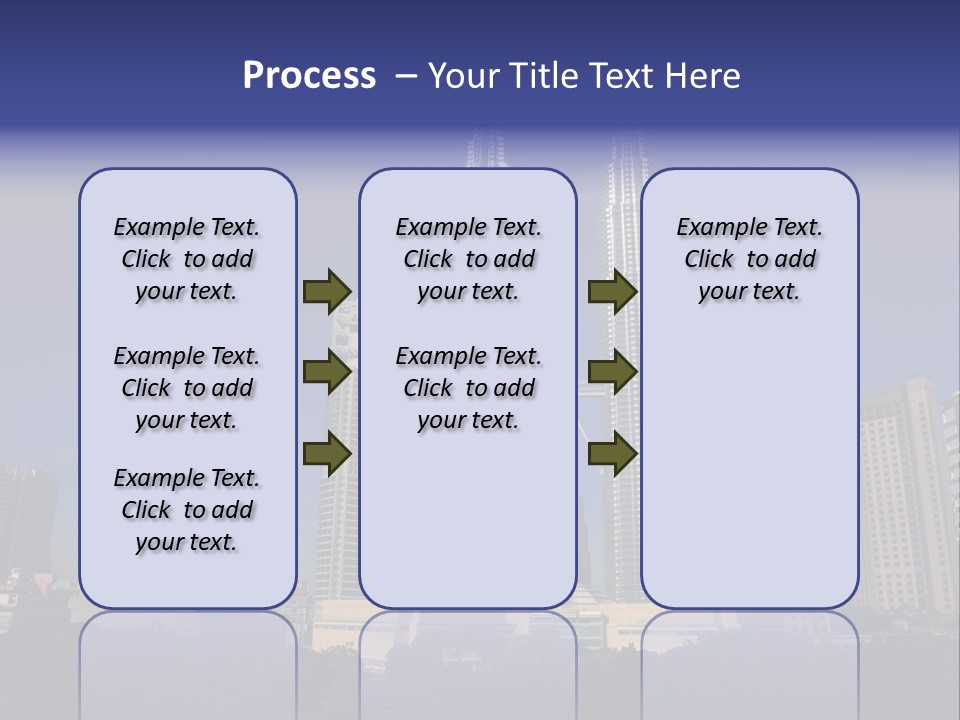 Process – Your Title Text Here

Example Text. Click to add your text.

Example Text. Click to add your text.

Example Text. Click to add your text.

Example Text. Click to add your text.

Example Text. Click to add your text.

Example Text. Click to add your text.